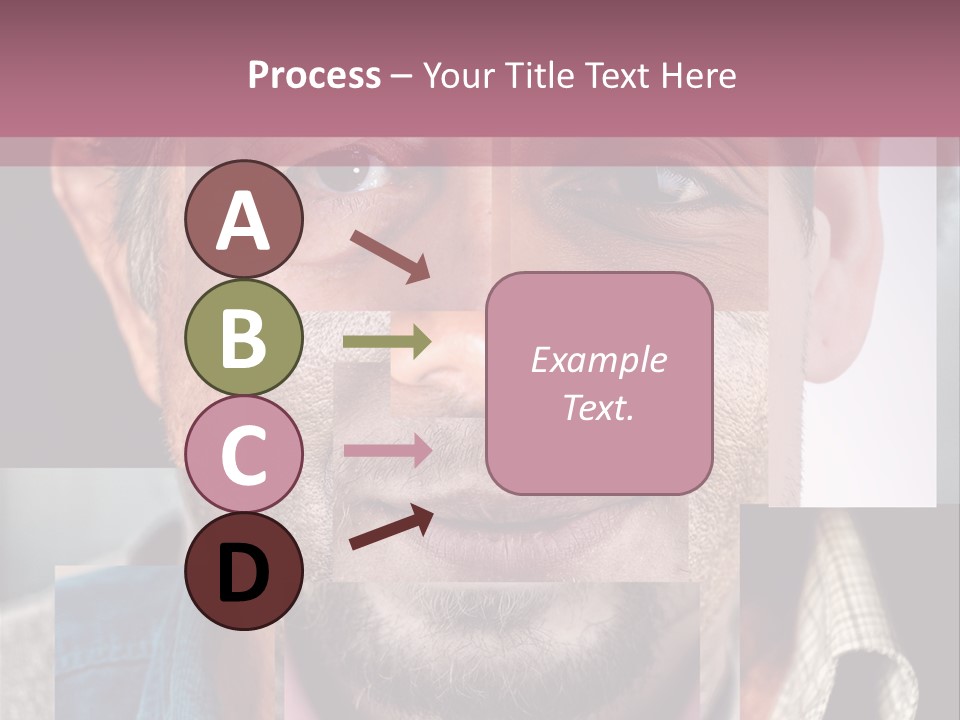 Process – Your Title Text Here

A

B

C

D

Example Text.